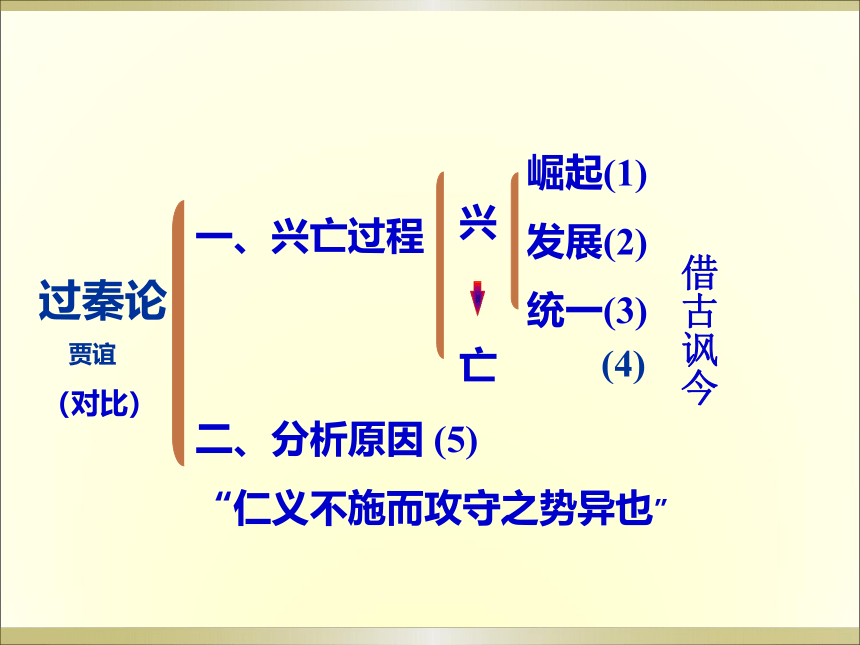 过秦论
贾谊
(对比)

一、兴亡过程

兴

亡

崛起(1)
发展(2)
统一(3)
(4)

借古讽今

二、分析原因 (5)

“仁义不施而攻守之势异也”